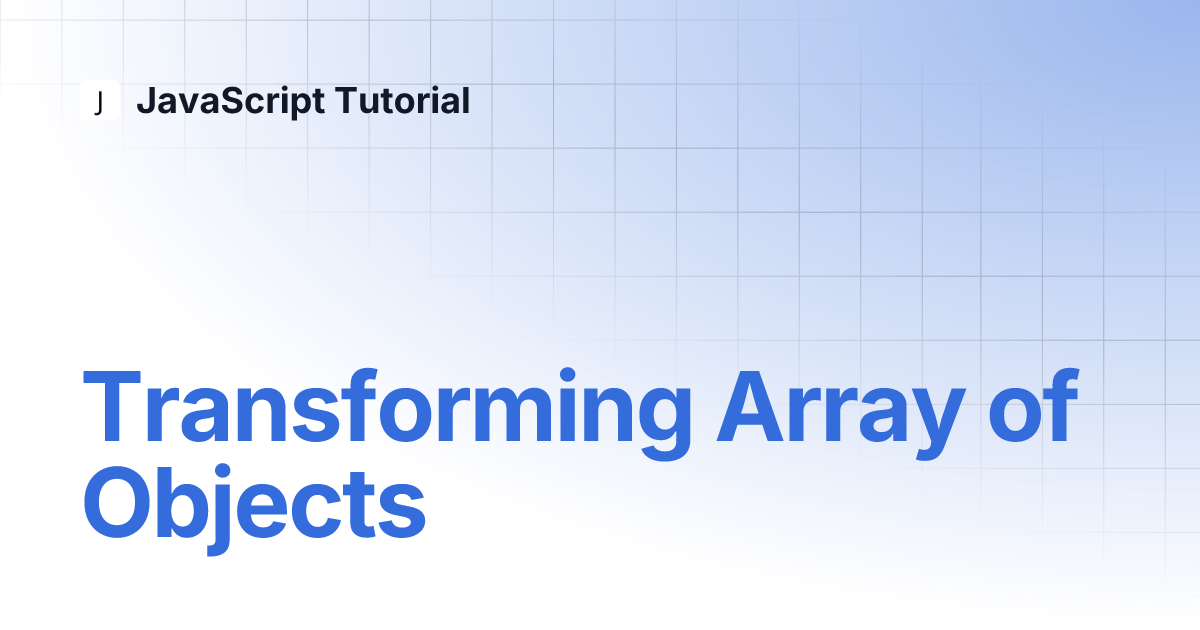 J JavaScript Tutorial

Transforming Array of Objects